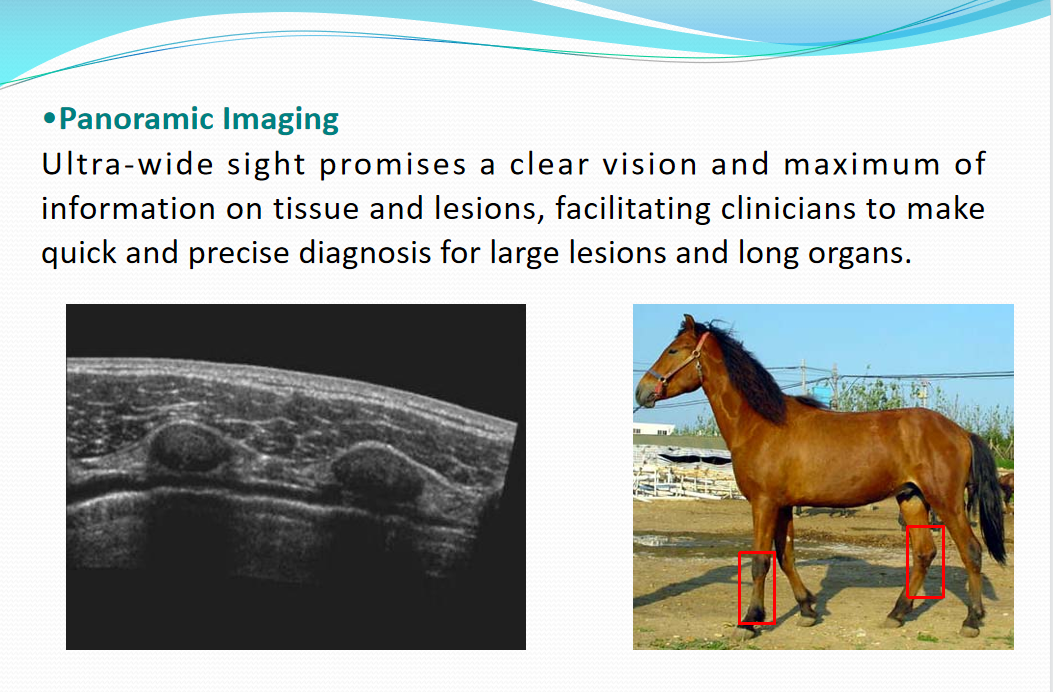 •Panoramic Imaging

Ultra-wide sight promises a clear vision and maximum of information on tissue and lesions, facilitating clinicians to make quick and precise diagnosis for large lesions and long organs.